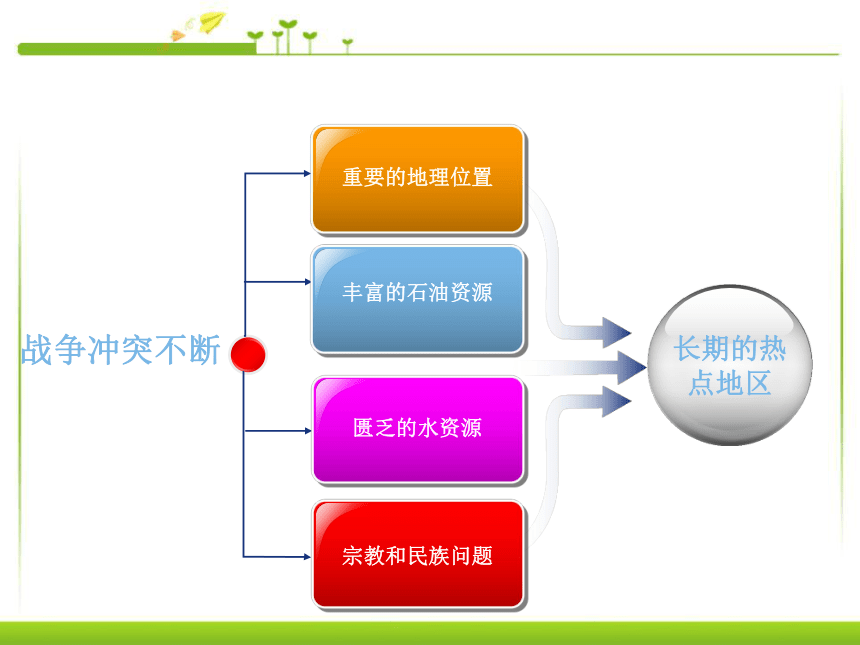 战争冲突不断

重要的地理位置

丰富的石油资源

匮乏的水资源

宗教和民族问题

长期的热点地区